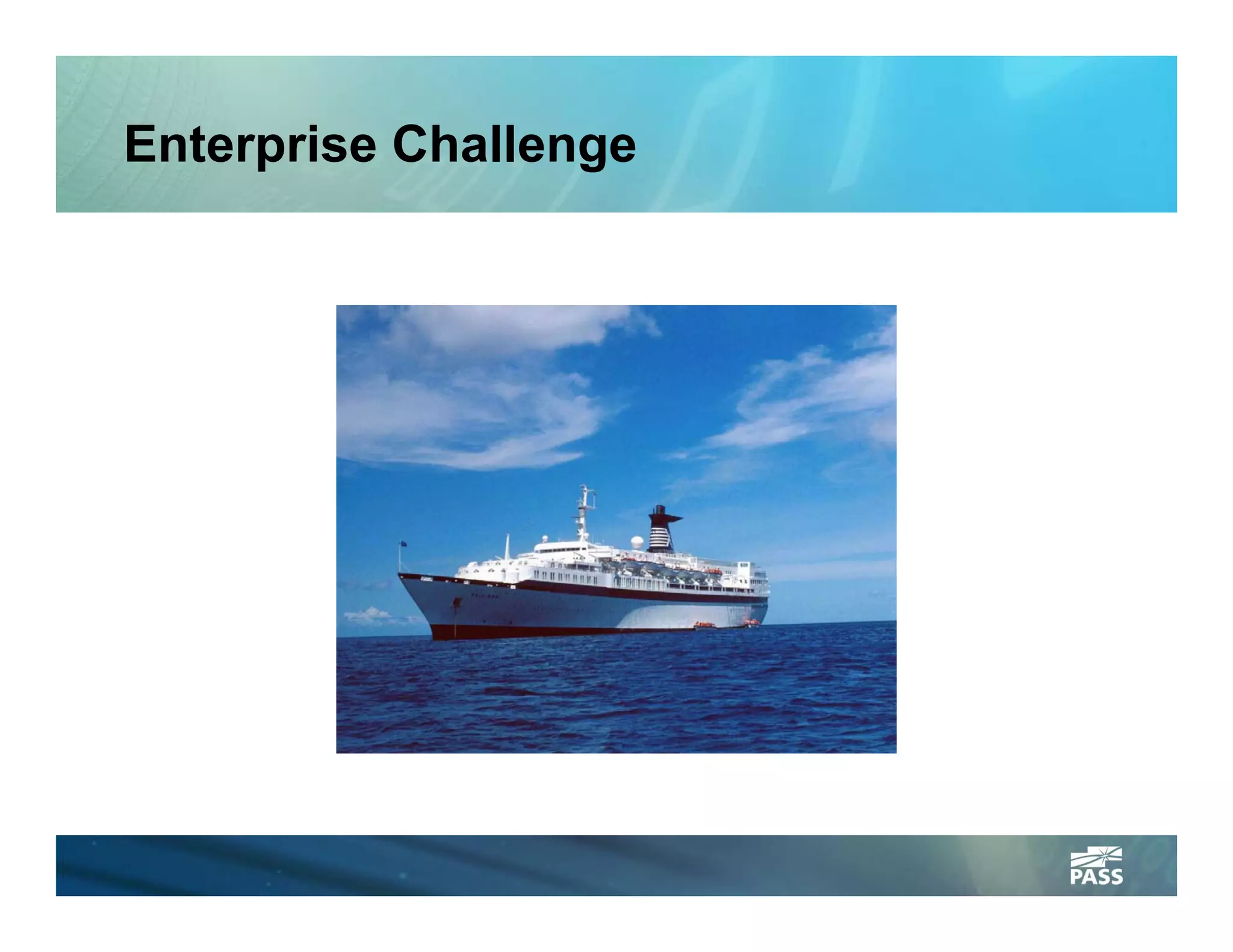 Enterprise Challenge

PASS